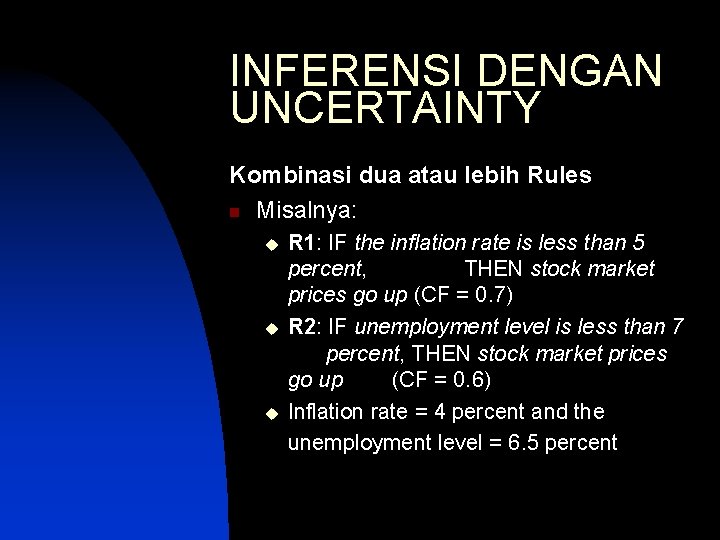 INFERENSI DENGAN UNCERTAINTY

Kombinasi dua atau lebih Rules

Misalnya:

R1: IF the inflation rate is less than 5 percent, THEN stock market prices go up (CF = 0.7)

R2: IF unemployment level is less than 7 percent, THEN stock market prices go up (CF = 0.6)

Inflation rate = 4 percent and the unemployment level = 6.5 percent